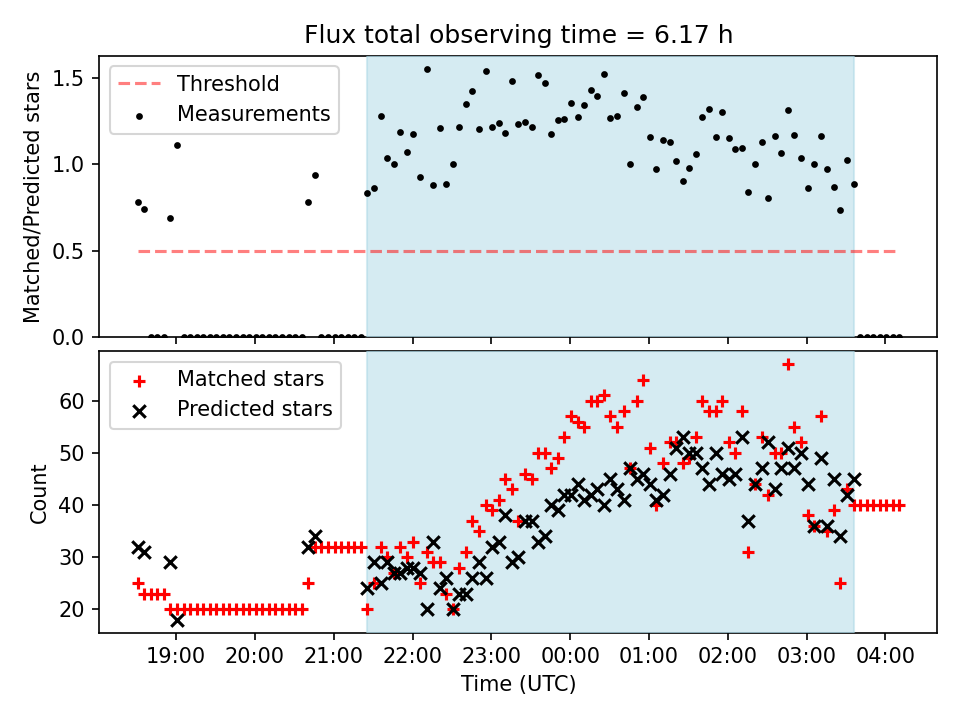 Flux total observing time = 6.17 h

Threshold
Measurements

Matched/Predicted stars

1.5
1.0
0.5
0.0

Matched stars
Predicted stars

Count

60
50
40
30
20

19:00 20:00 21:00 22:00 23:00 00:00 01:00 02:00 03:00 04:00

Time (UTC)